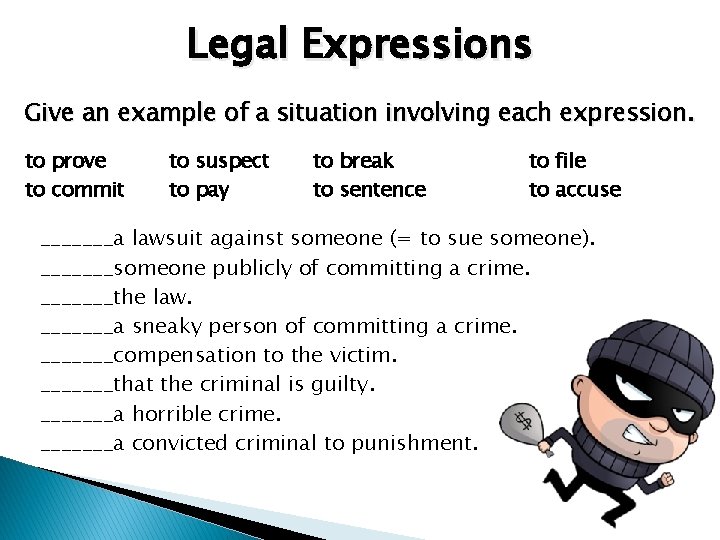 Legal Expressions

Give an example of a situation involving each expression.

to prove
to commit

to suspect
to pay

to break
to sentence

to file
to accuse

_______a lawsuit against someone (= to sue someone).
_______someone publicly of committing a crime.
_______the law.
_______a sneaky person of committing a crime.
_______compensation to the victim.
_______that the criminal is guilty.
_______a horrible crime.
_______a convicted criminal to punishment.

$